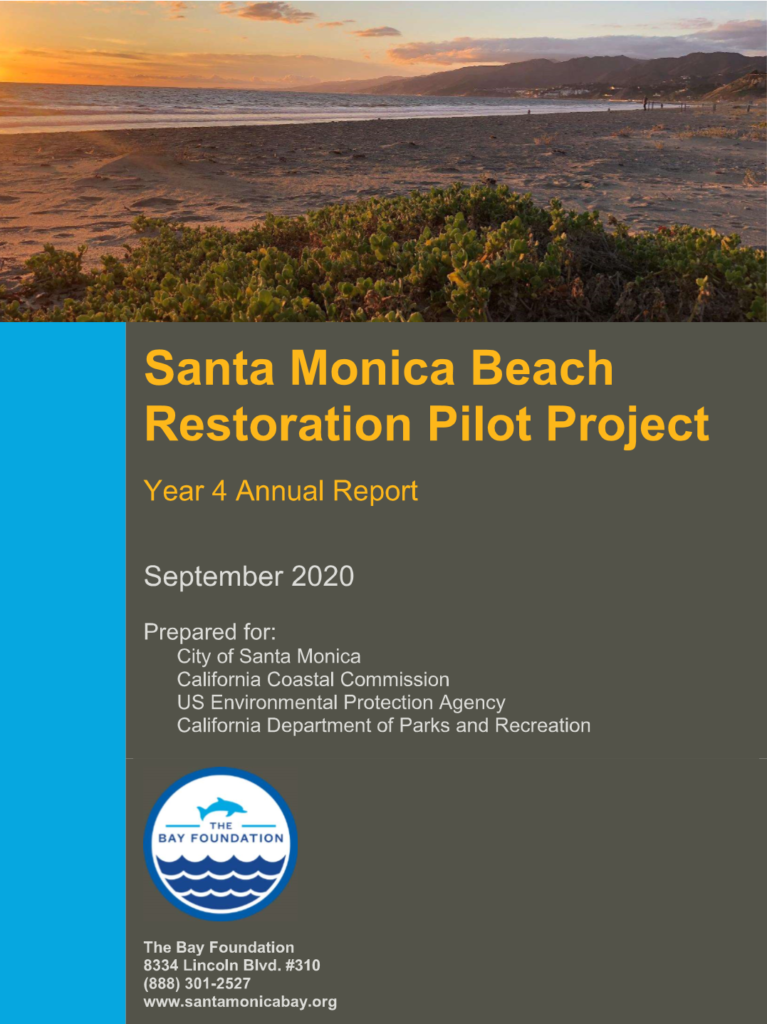 Santa Monica Beach Restoration Pilot Project

Year 4 Annual Report

September 2020

Prepared for:
City of Santa Monica
California Coastal Commission
US Environmental Protection Agency
California Department of Parks and Recreation

THE BAY FOUNDATION

The Bay Foundation
8334 Lincoln Blvd. #310
(888) 301-2527
www.santamonicabay.org